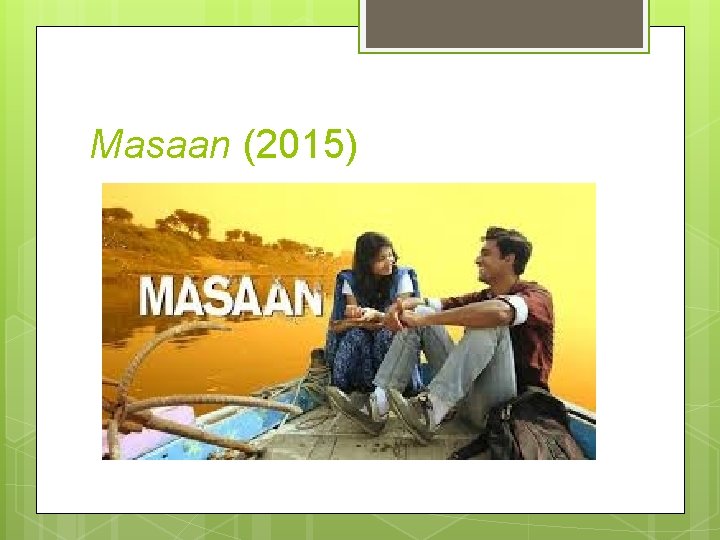 Masaan (2015)

MASAAN